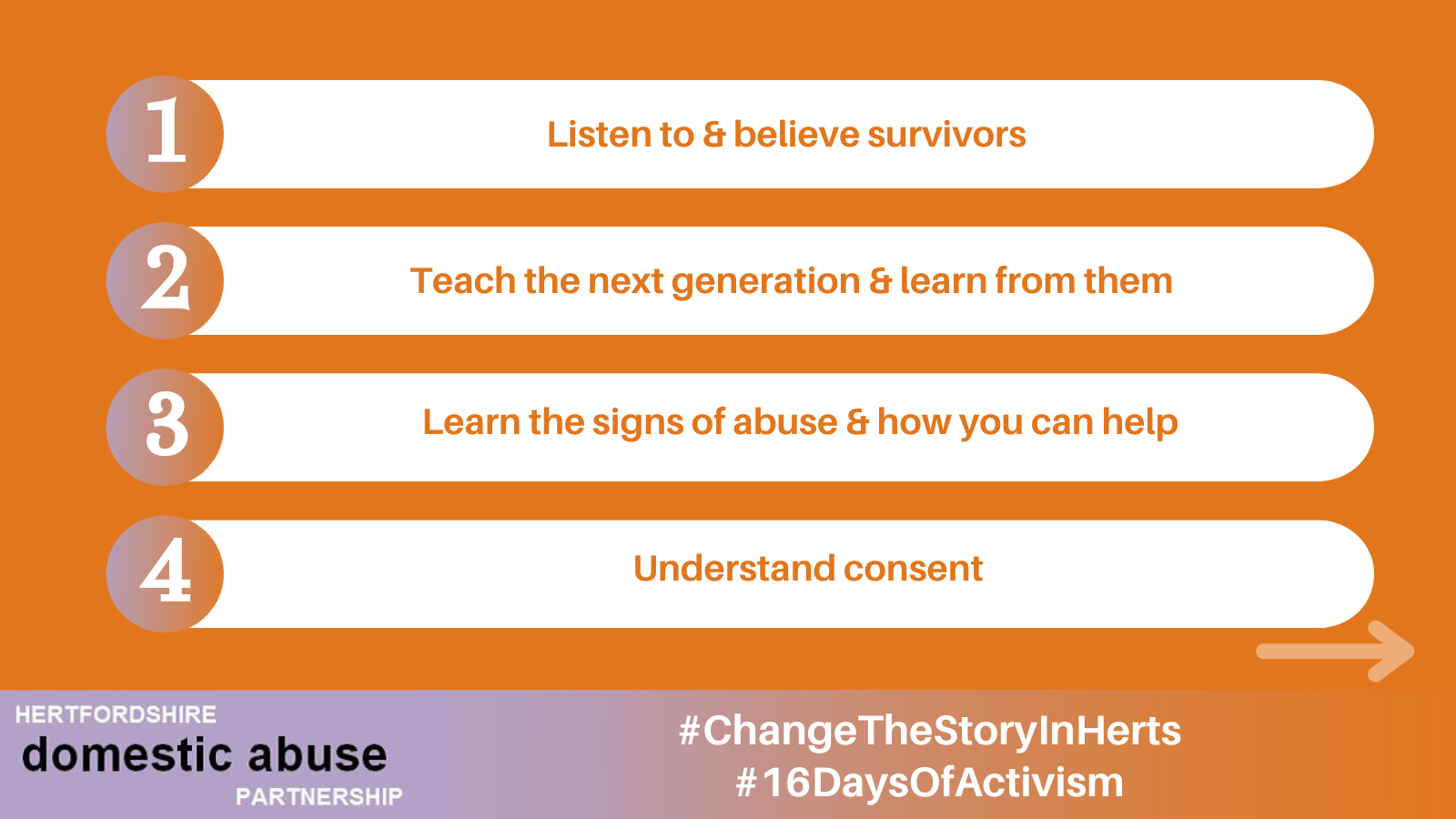 1 Listen to & believe survivors

2 Teach the next generation & learn from them

3 Learn the signs of abuse & how you can help

4 Understand consent

HERTFORDSHIRE
domestic abuse
PARTNERSHIP

#ChangeTheStoryInHerts
#16DaysOfActivism